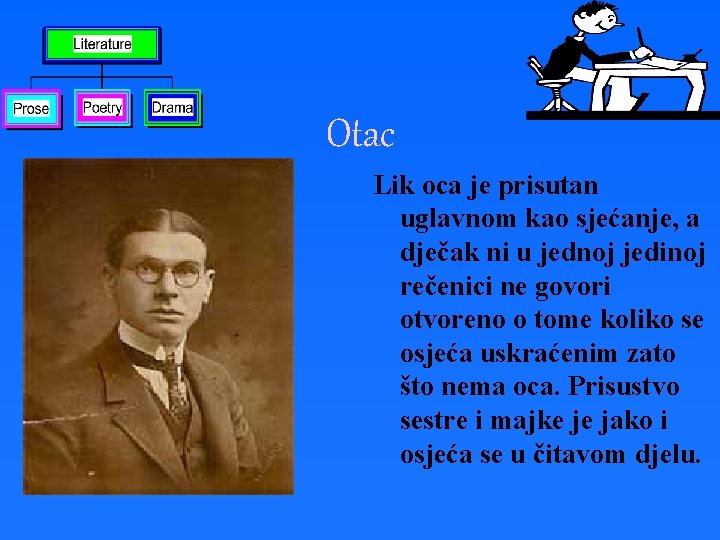 Literature

Prose

Poetry

Drama

Otac

Lik oca je prisutan uglavnom kao sjećanje, a dječak ni u jednoj jedinoj rečenici ne govori otvoreno o tome koliko se osjeća uskraćenim zato što nema oca. Prisustvo sestre i majke je jako i osjeća se u čitavom djelu.